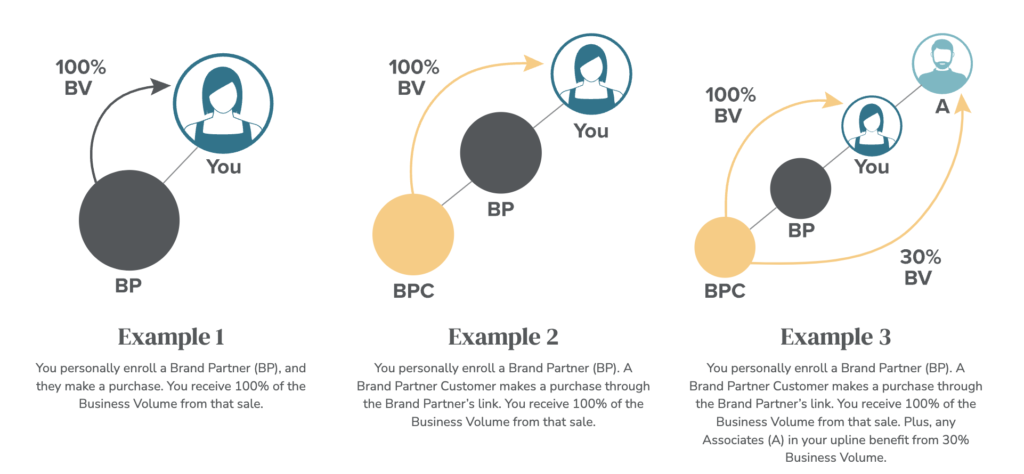 100% BV

You

BP

Example 1

You personally enroll a Brand Partner (BP), and they make a purchase. You receive 100% of the Business Volume from that sale.

100% BV

You

BP

BPC

Example 2

You personally enroll a Brand Partner (BP). A Brand Partner Customer makes a purchase through the Brand Partner's link. You receive 100% of the Business Volume from that sale.

100% BV

A

You

BP

BPC

30% BV

Example 3

You personally enroll a Brand Partner (BP). A Brand Partner Customer makes a purchase through the Brand Partner's link. You receive 100% of the Business Volume from that sale. Plus, any Associates (A) in your upline benefit from 30% Business Volume.